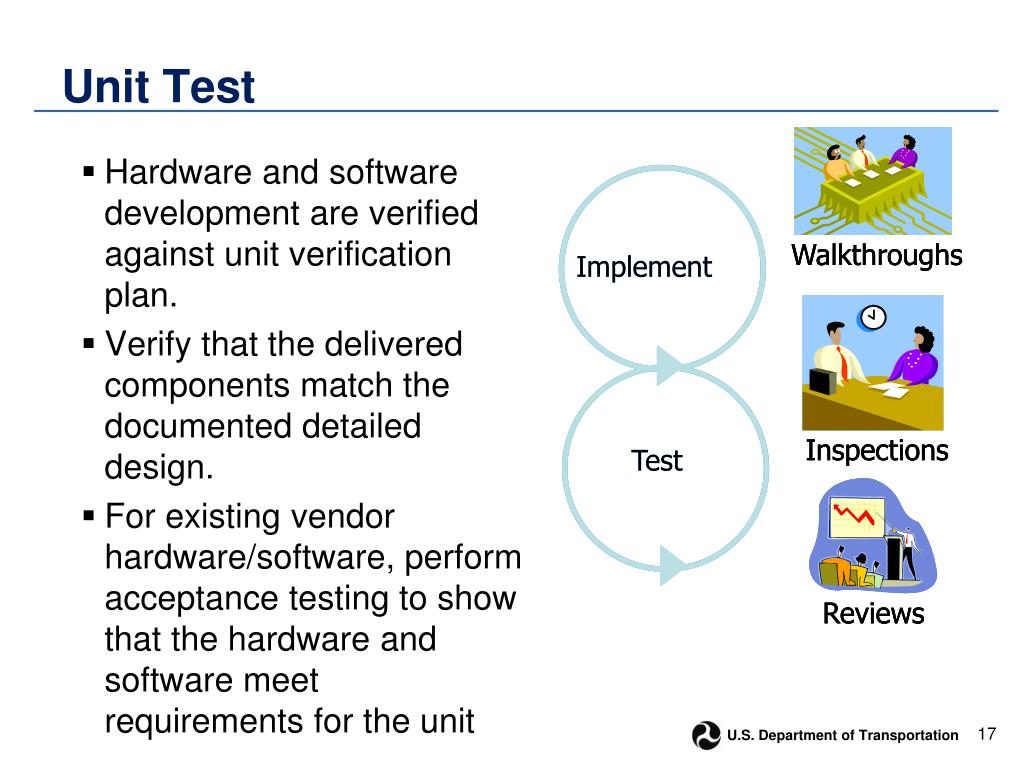 Unit Test

▪ Hardware and software development are verified against unit verification plan.

▪ Verify that the delivered components match the documented detailed design.

▪ For existing vendor hardware/software, perform acceptance testing to show that the hardware and software meet requirements for the unit

Implement

Test

Walkthroughs

Inspections

Reviews

U.S. Department of Transportation 17